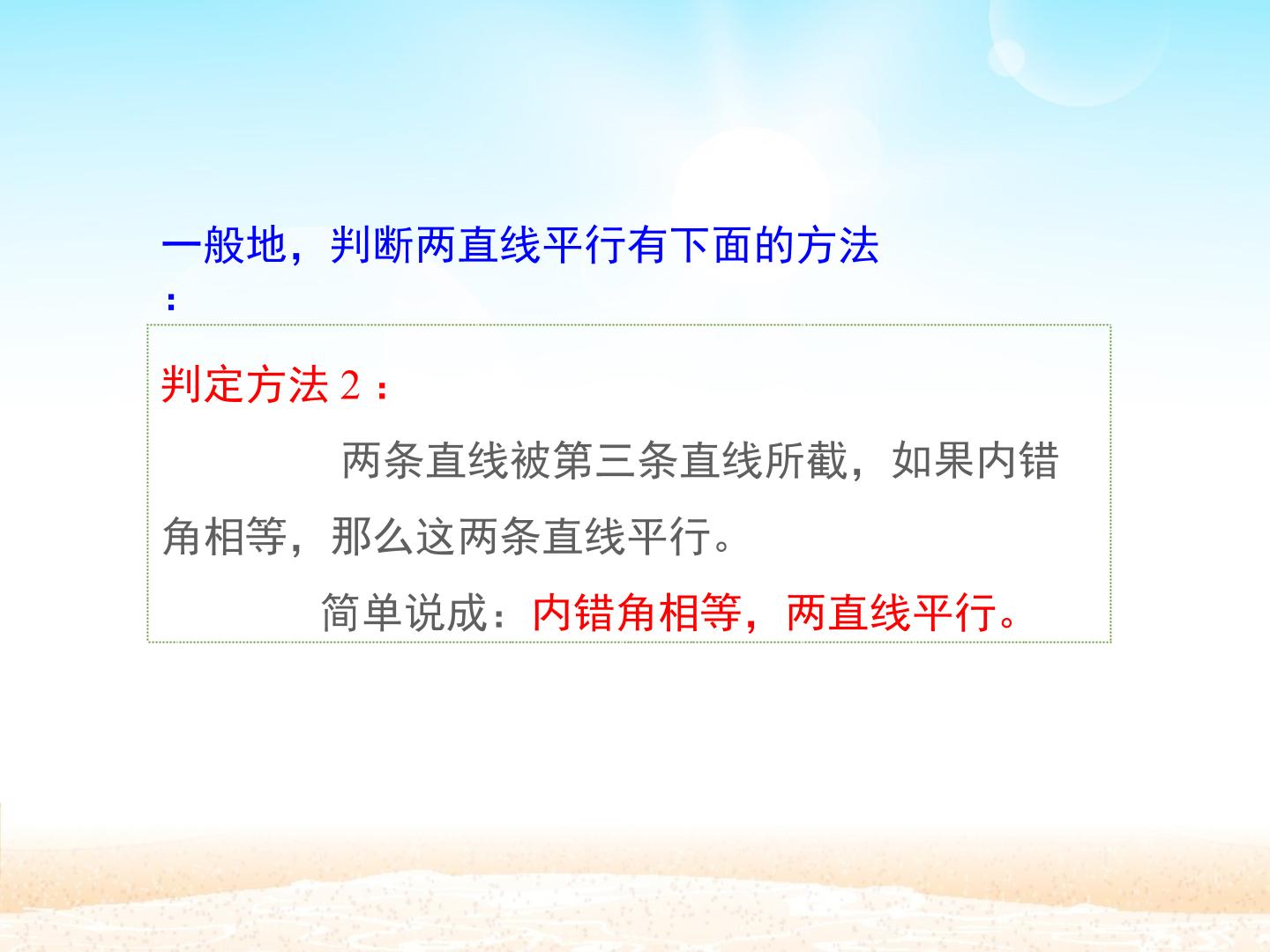 一般地，判断两直线平行有下面的方法：

判定方法2：

两条直线被第三条直线所截，如果内错角相等，那么这两条直线平行。

简单说成：内错角相等，两直线平行。